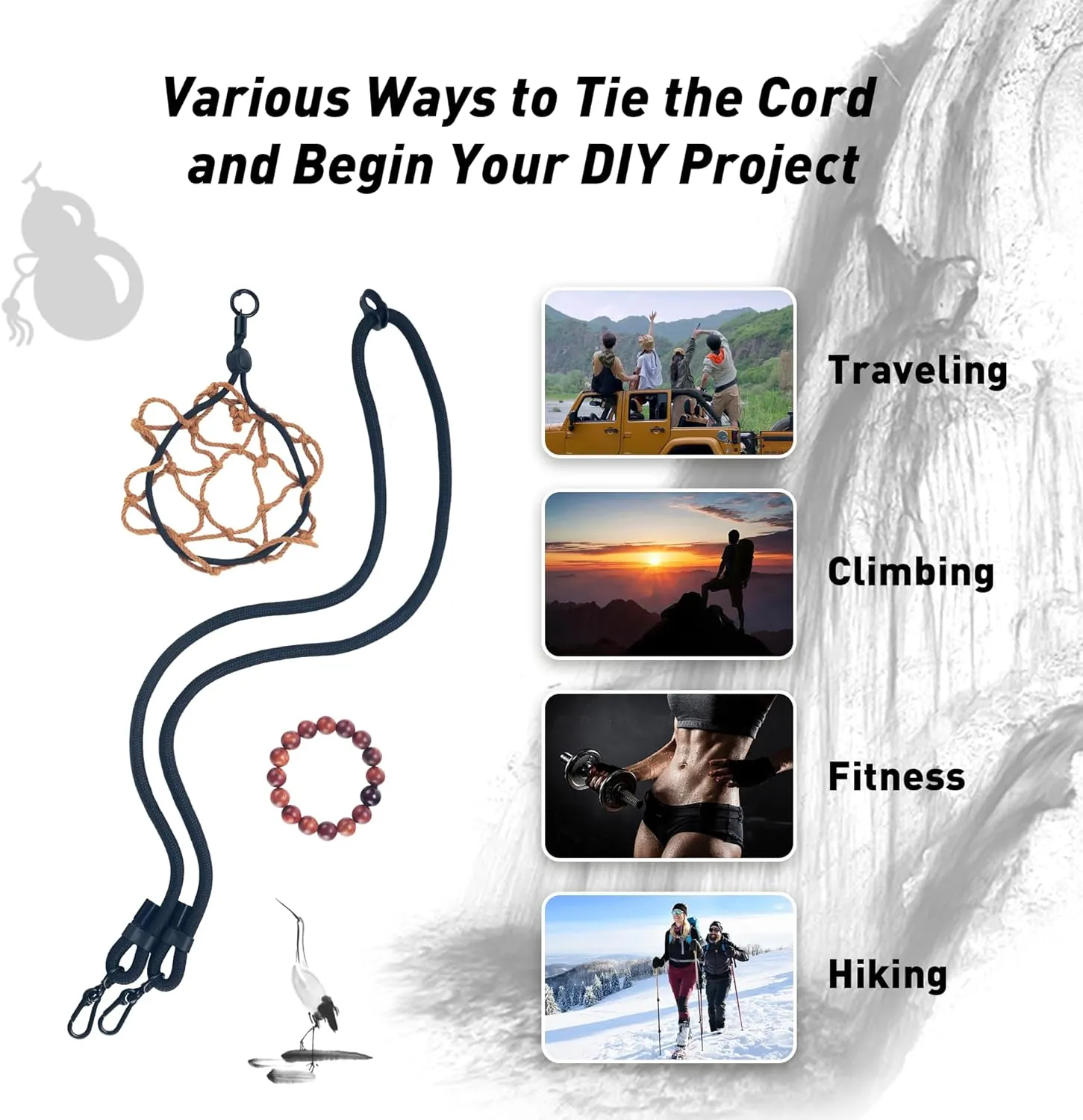 Various Ways to Tie the Cord and Begin Your DIY Project

Traveling

Climbing

Fitness

Hiking